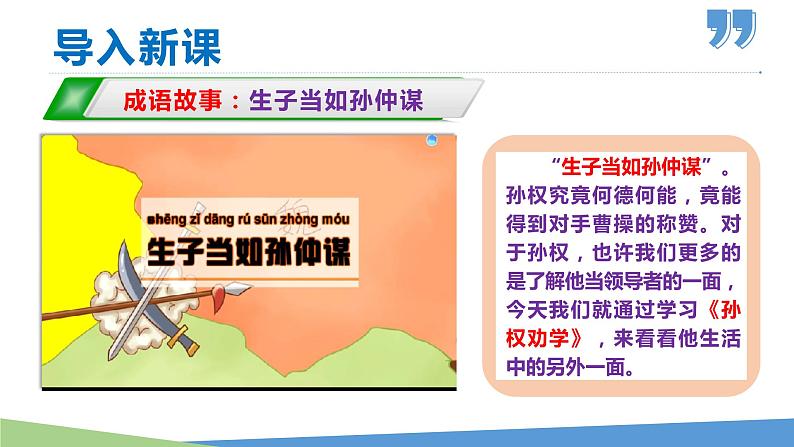 导入新课

成语故事：生子当如孙仲谋

shēng zǐ dāng rú sūn zhòng móu
生子当如孙仲谋

“生子当如孙仲谋”。孙权究竟何德何能，竟能得到对手曹操的称赞。对于孙权，也许我们更多的是了解他当领导者的一面，今天我们就通过学习《孙权劝学》，来看看他生活中的另外一面。